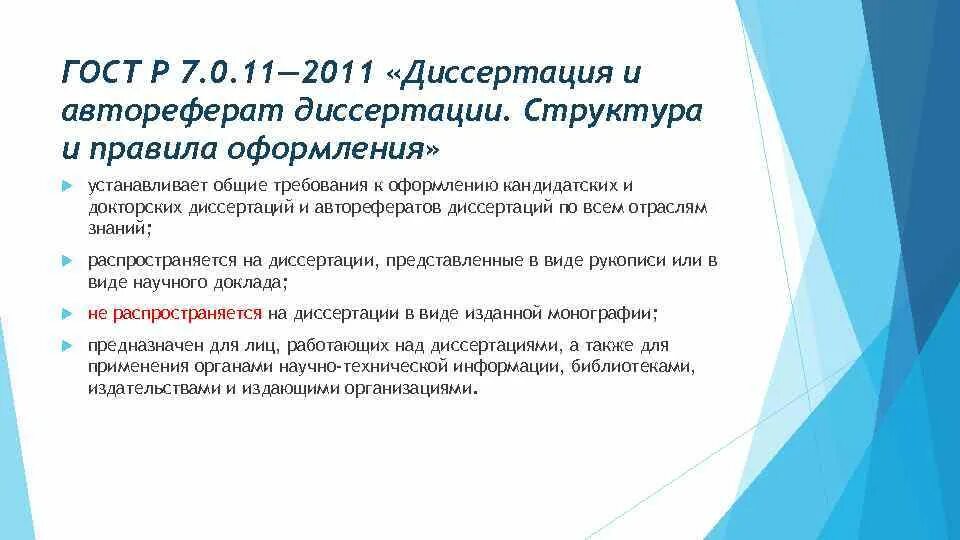 ГОСТ Р 7.0.11—2011 «Диссертация и автореферат диссертации. Структура и правила оформления»

устанавливает общие требования к оформлению кандидатских и докторских диссертаций и авторефератов диссертаций по всем отраслям знаний;

распространяется на диссертации, представленные в виде рукописи или в виде научного доклада;

не распространяется на диссертации в виде изданной монографии;

предназначен для лиц, работающих над диссертациями, а также для применения органами научно-технической информации, библиотеками, издательствами и издающими организациями.